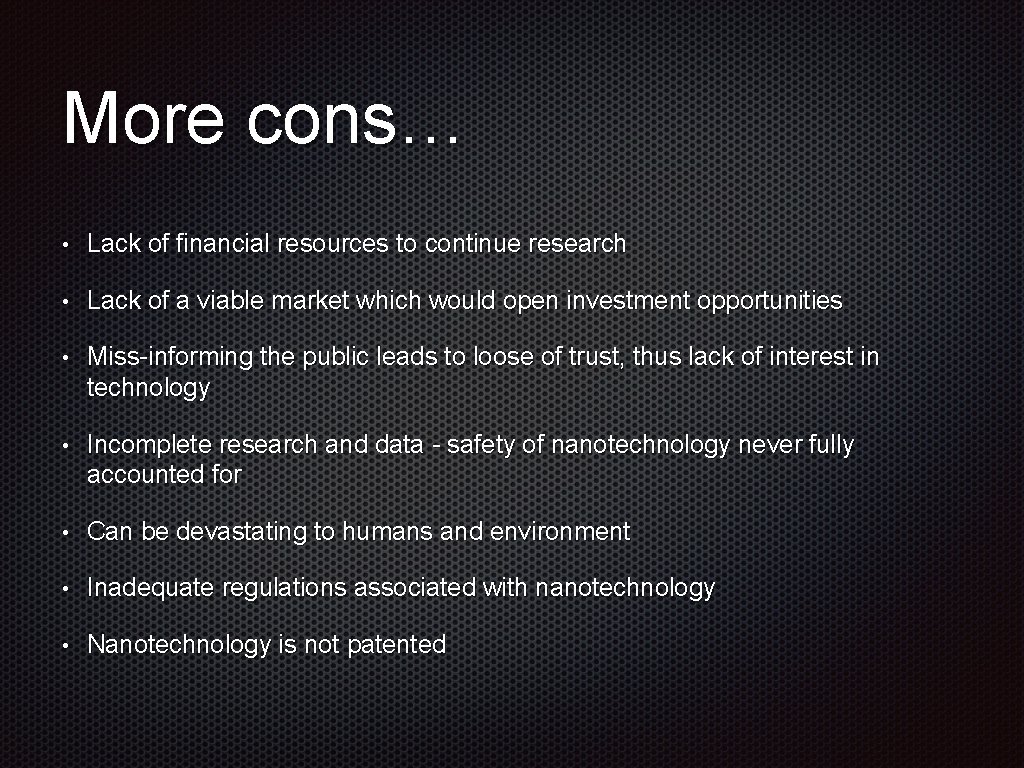 More cons…

• Lack of financial resources to continue research

• Lack of a viable market which would open investment opportunities

• Miss-informing the public leads to loose of trust, thus lack of interest in technology

• Incomplete research and data - safety of nanotechnology never fully accounted for

• Can be devastating to humans and environment

• Inadequate regulations associated with nanotechnology

• Nanotechnology is not patented